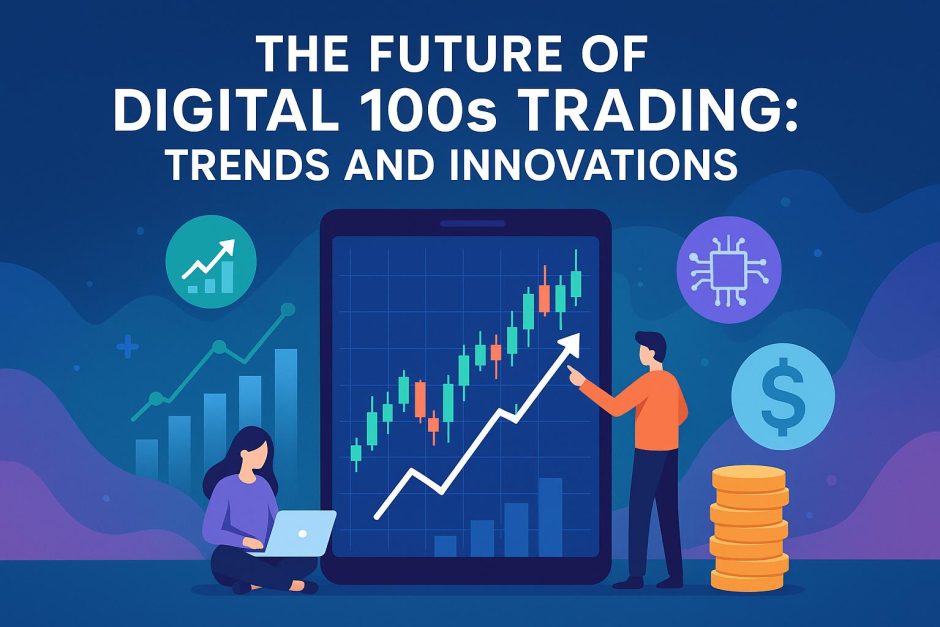 THE FUTURE OF
DIGITAL 100s TRADING:
TRENDS AND INNOVATIONS

$